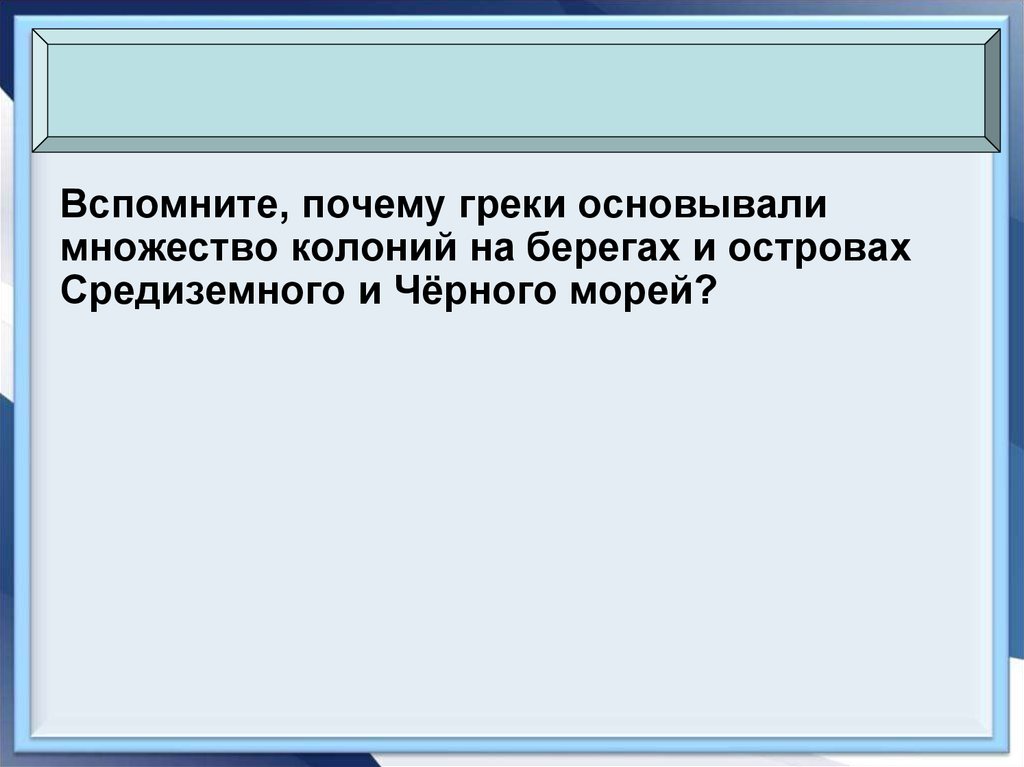 Вспомните, почему греки основывали множество колоний на берегах и островах Средиземного и Чёрного морей?